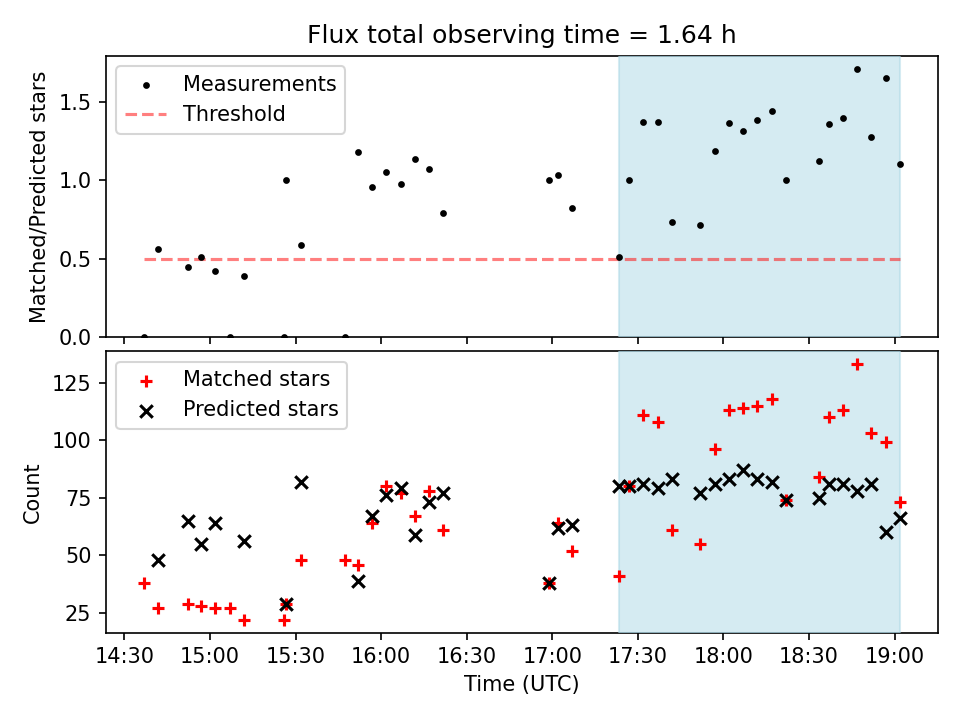 Flux total observing time = 1.64 h

Measurements
Threshold

Matched/Predicted stars

1.5
1.0
0.5
0.0

Matched stars
Predicted stars

Count

125
100
75
50
25

14:30
15:00
15:30
16:00
16:30
17:00
17:30
18:00
18:30
19:00

Time (UTC)